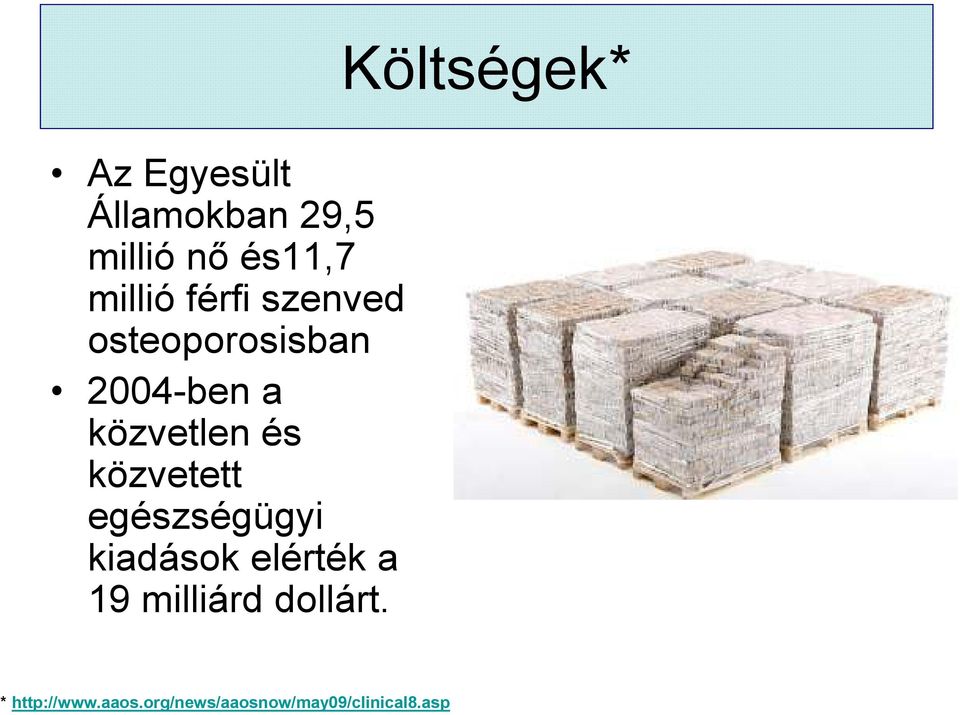 Költségek*

• Az Egyesült Államokban 29,5 millió nő és11,7 millió férfi szenved osteoporosisban

• 2004-ben a közvetlen és közvetett egészségügyi kiadások elérték a 19 milliárd dollárt.

* http://www.aaos.org/news/aaosnow/may09/clinical8.asp